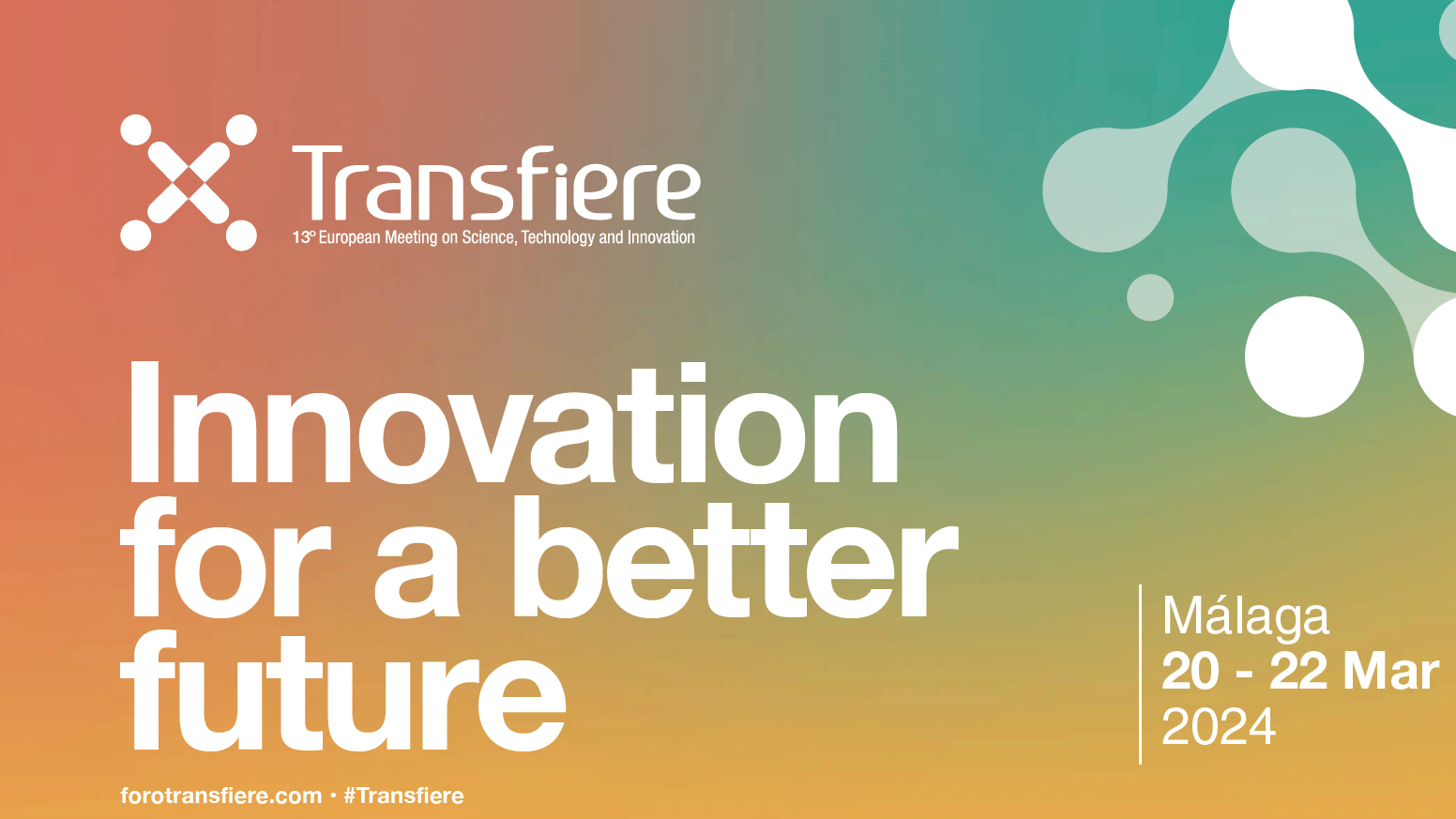 Transfiere
13º European Meeting on Science, Technology and Innovation

Innovation for a better future

Málaga
20 - 22 Mar
2024

forotransfiere.com · #Transfiere